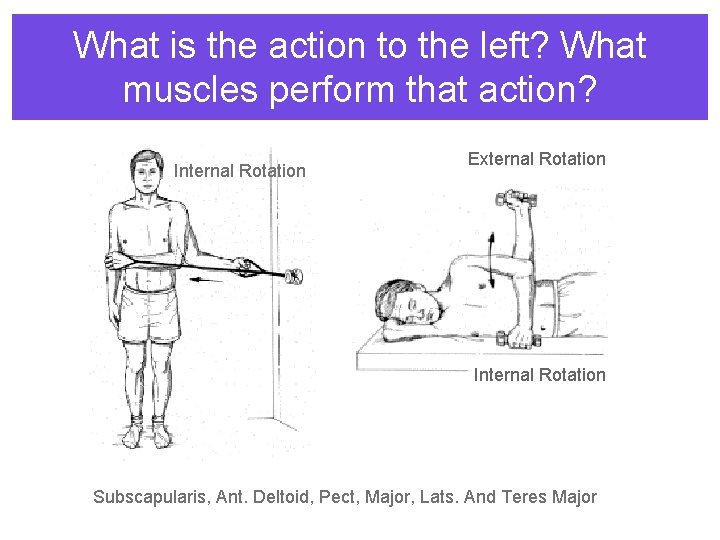 What is the action to the left? What muscles perform that action?

Internal Rotation

External Rotation

Internal Rotation

Subscapularis, Ant. Deltoid, Pect, Major, Lats. And Teres Major